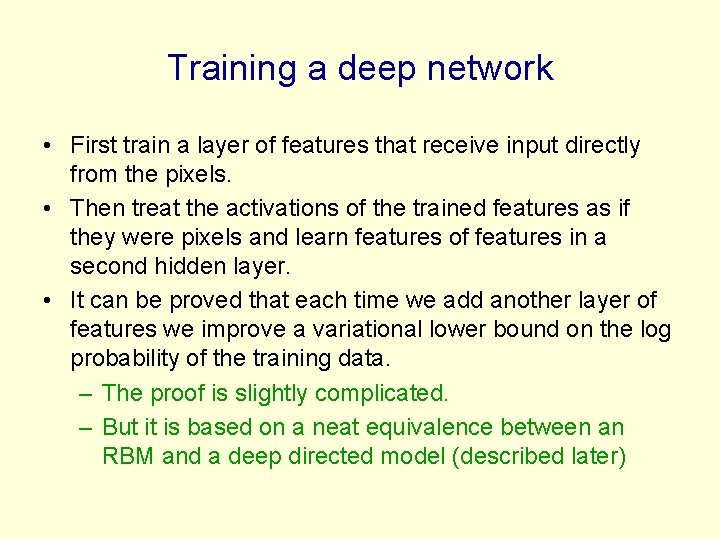 Training a deep network

• First train a layer of features that receive input directly from the pixels.
• Then treat the activations of the trained features as if they were pixels and learn features of features in a second hidden layer.
• It can be proved that each time we add another layer of features we improve a variational lower bound on the log probability of the training data.
– The proof is slightly complicated.
– But it is based on a neat equivalence between an RBM and a deep directed model (described later)